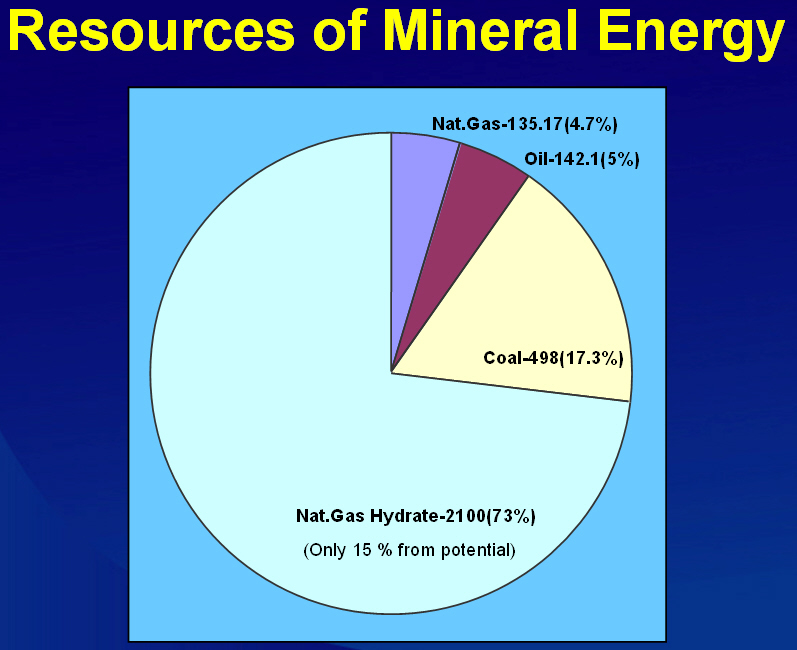 Resources of Mineral Energy

Nat.Gas-135.17(4.7%)

Oil-142.1(5%)

Coal-498(17.3%)

Nat.Gas Hydrate-2100(73%)

(Only 15 % from potential)